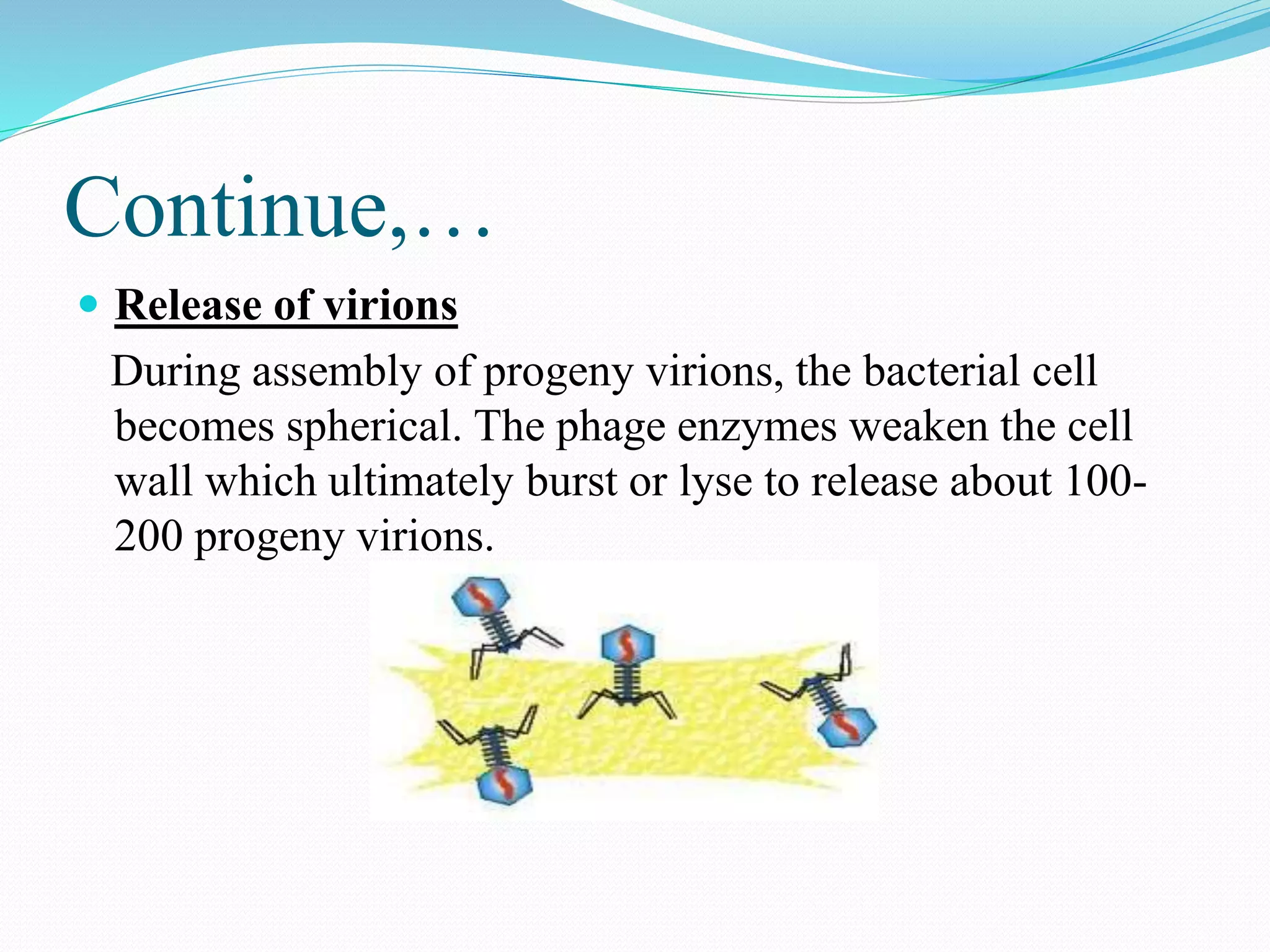 Continue,…

Release of virions

During assembly of progeny virions, the bacterial cell becomes spherical. The phage enzymes weaken the cell wall which ultimately burst or lyse to release about 100-200 progeny virions.